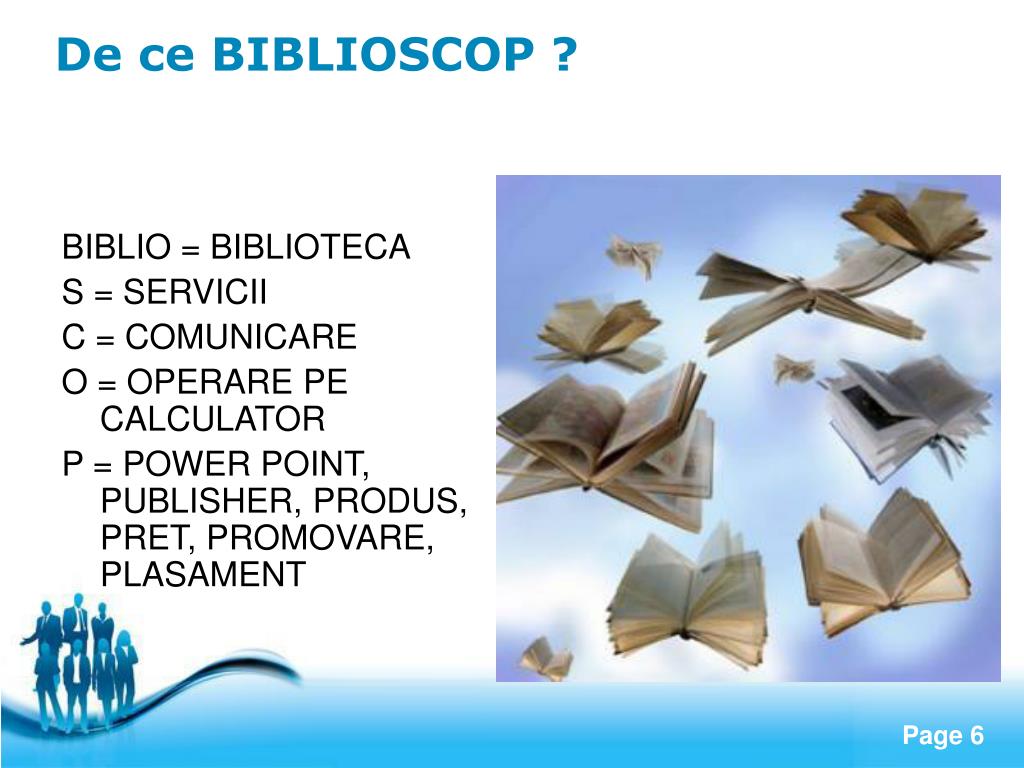 De ce BIBLIOSCOP ?

BIBLIO = BIBLIOTECA
S = SERVICII
C = COMUNICARE
O = OPERARE PE CALCULATOR
P = POWER POINT, PUBLISHER, PRODUS, PRET, PROMOVARE, PLASAMENT

Page 6